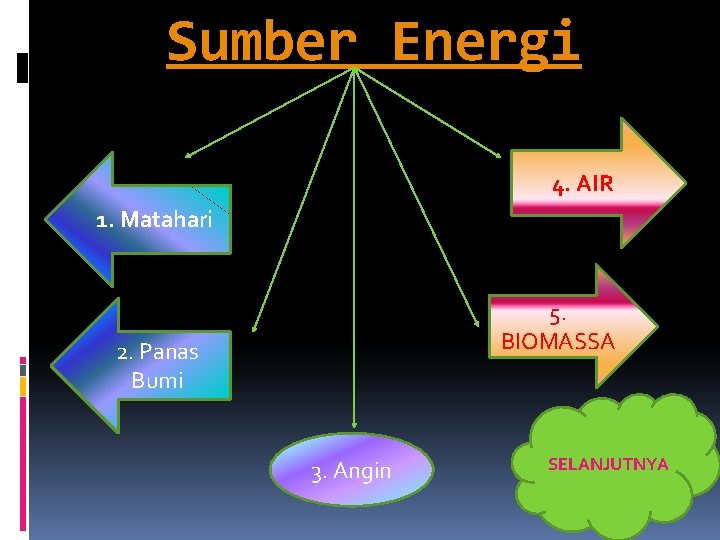 Sumber Energi

1. Matahari

2. Panas Bumi

3. Angin

4. AIR

5. BIOMASSA

SELANJUTNYA